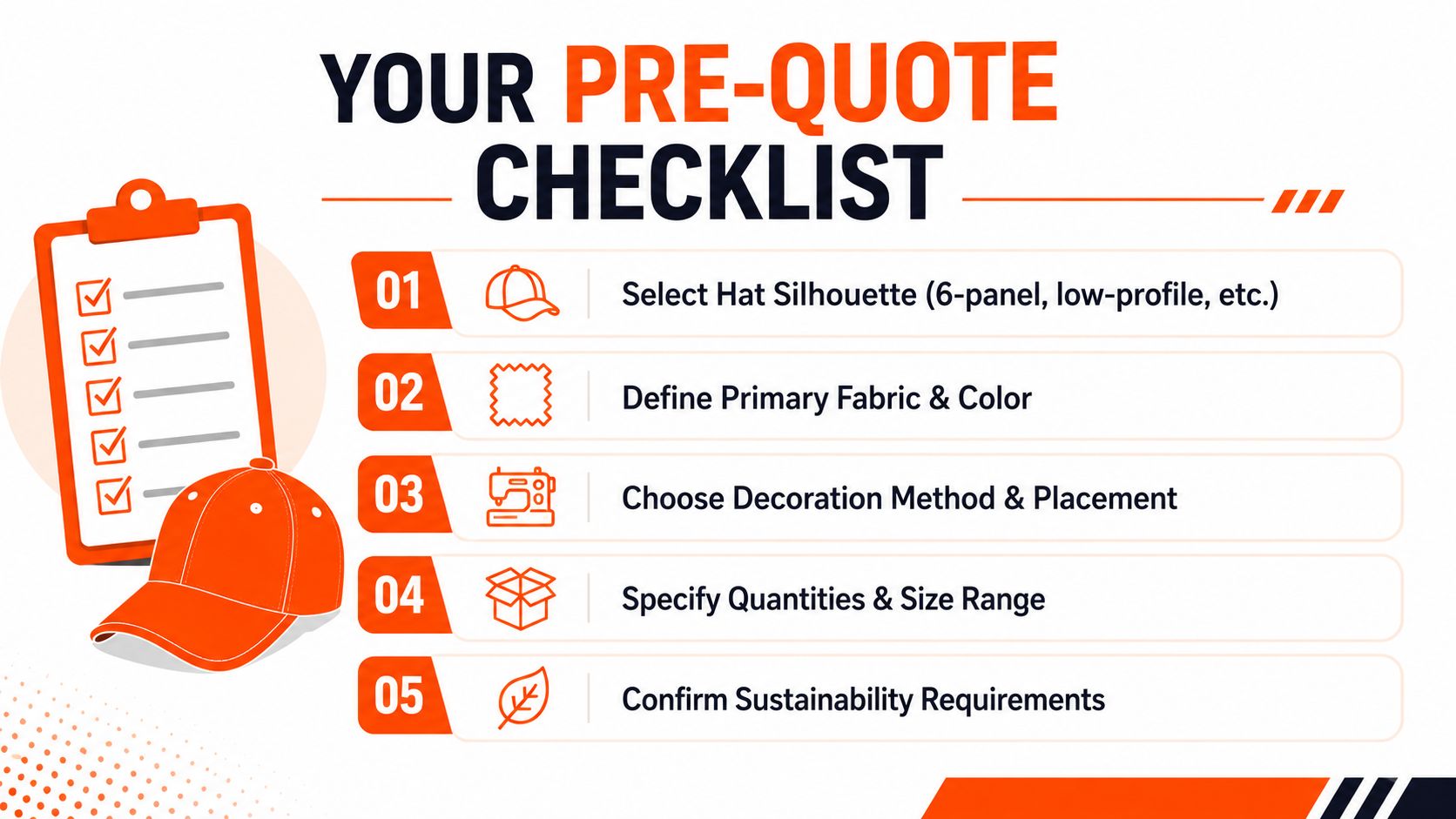 YOUR PRE-QUOTE CHECKLIST

01 Select Hat Silhouette (6-panel, low-profile, etc.)

02 Define Primary Fabric & Color

03 Choose Decoration Method & Placement

04 Specify Quantities & Size Range

05 Confirm Sustainability Requirements